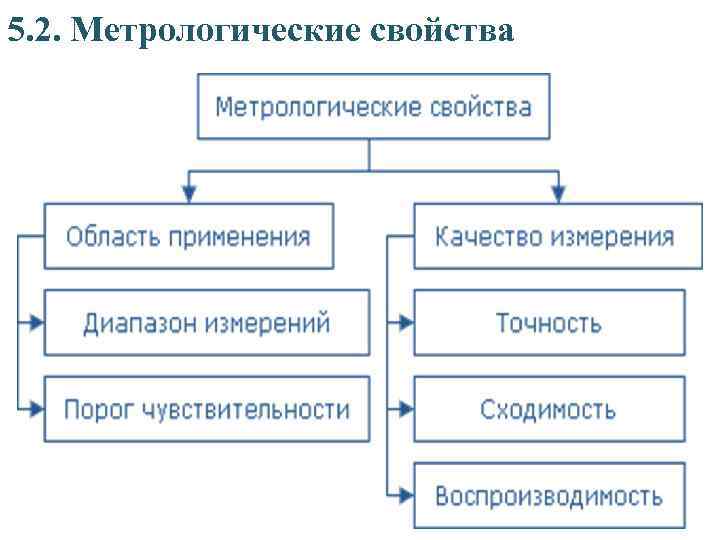 5.2. Метрологические свойства

Метрологические свойства

Область применения

Диапазон измерений

Порог чувствительности

Качество измерения

Точность

Сходимость

Воспроизводимость